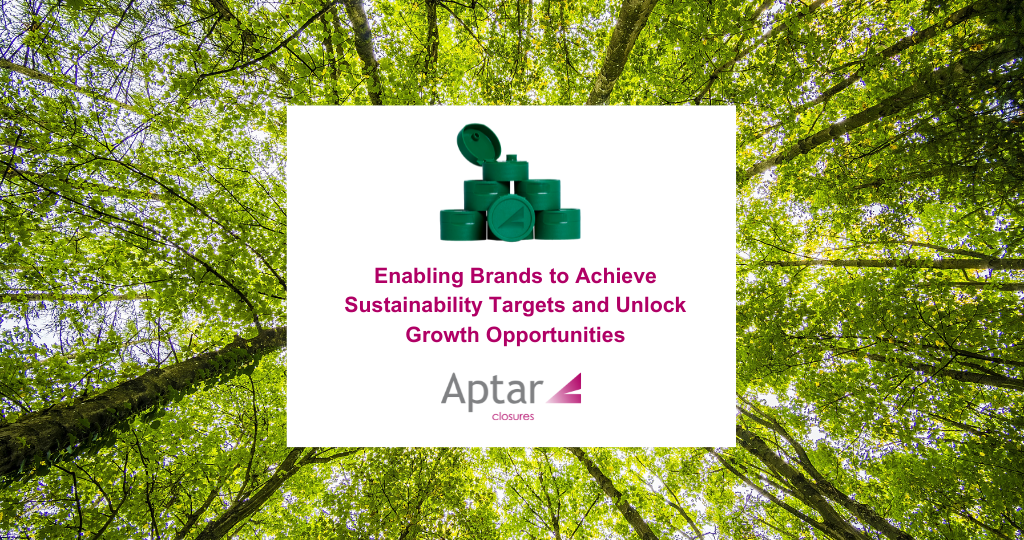 Enabling Brands to Achieve Sustainability Targets and Unlock Growth Opportunities

Aptar
closures